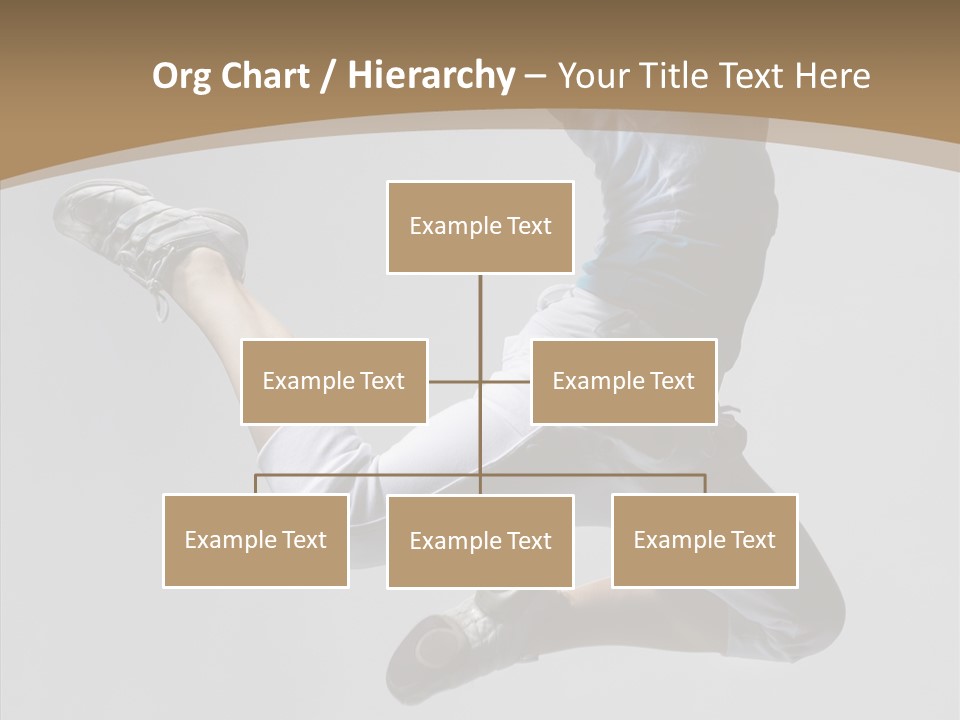 Org Chart / Hierarchy – Your Title Text Here

Example Text

Example Text

Example Text

Example Text

Example Text

Example Text